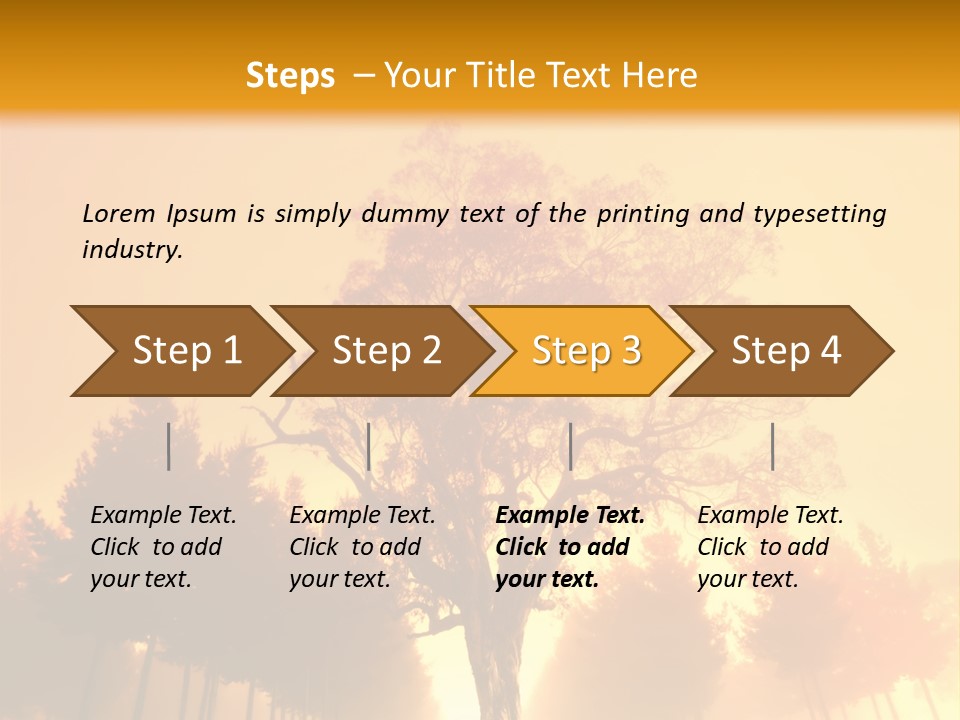 Steps – Your Title Text Here

Lorem Ipsum is simply dummy text of the printing and typesetting industry.

Step 1

Step 2

Step 3

Step 4

Example Text. Click to add your text.

Example Text. Click to add your text.

Example Text. Click to add your text.

Example Text. Click to add your text.